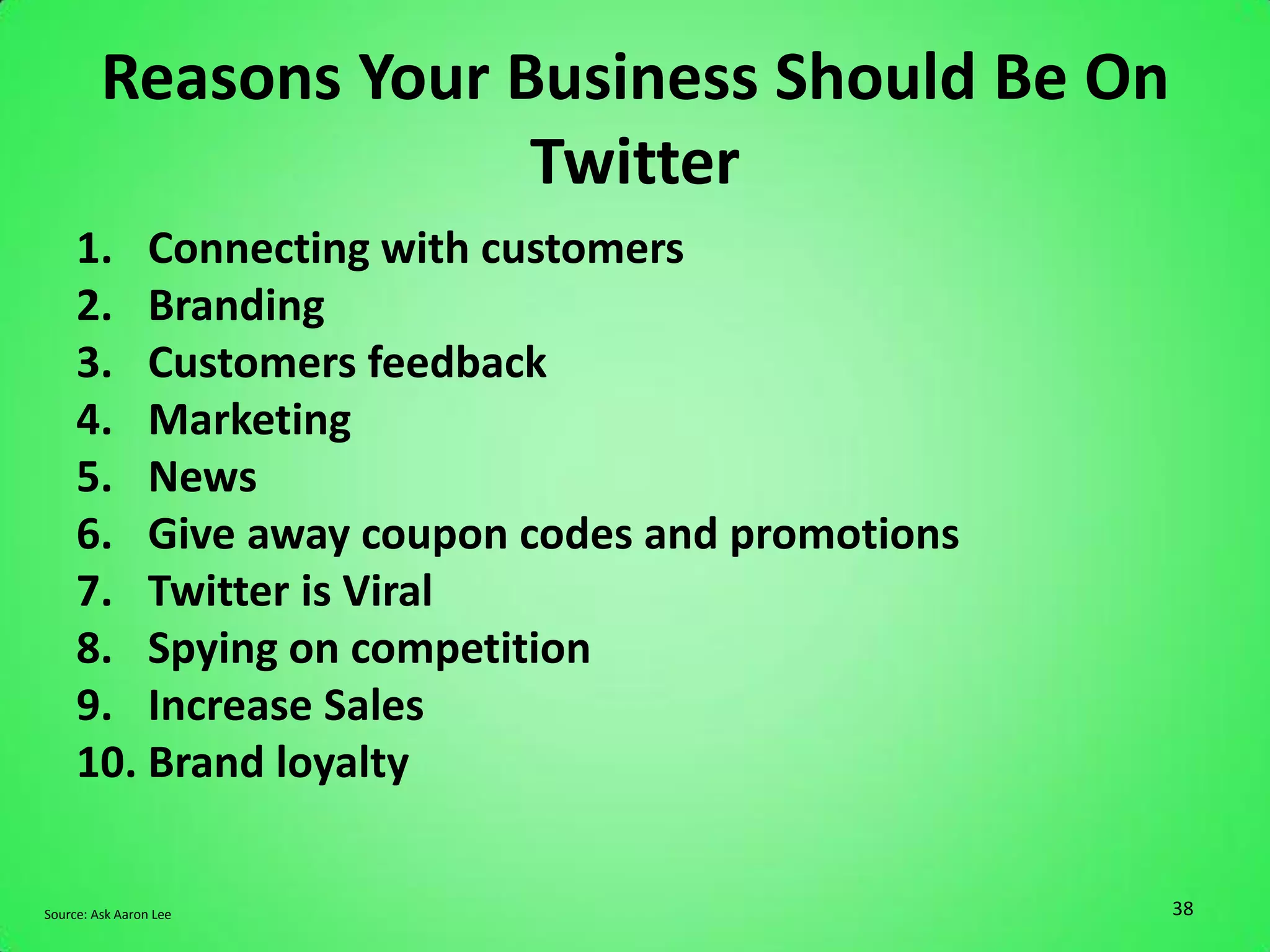 Reasons Your Business Should Be On Twitter

1. Connecting with customers
2. Branding
3. Customers feedback
4. Marketing
5. News
6. Give away coupon codes and promotions
7. Twitter is Viral
8. Spying on competition
9. Increase Sales
10. Brand loyalty

Source: Ask Aaron Lee

38